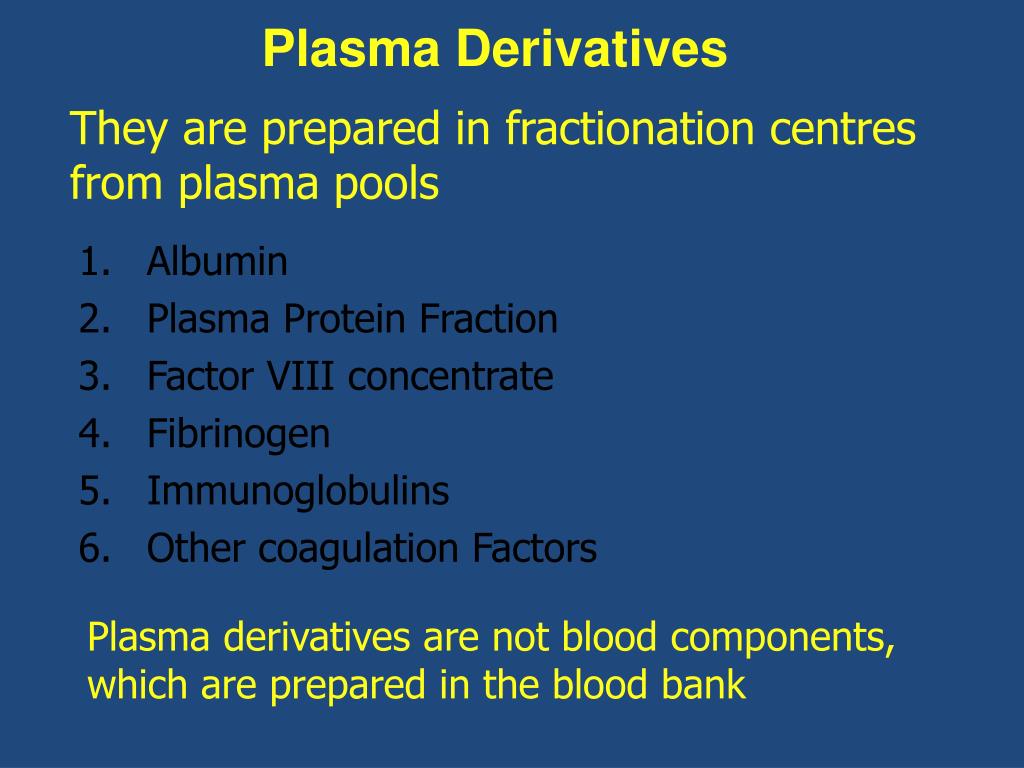 Plasma Derivatives

They are prepared in fractionation centres from plasma pools

1. Albumin
2. Plasma Protein Fraction
3. Factor VIII concentrate
4. Fibrinogen
5. Immunoglobulins
6. Other coagulation Factors

Plasma derivatives are not blood components, which are prepared in the blood bank